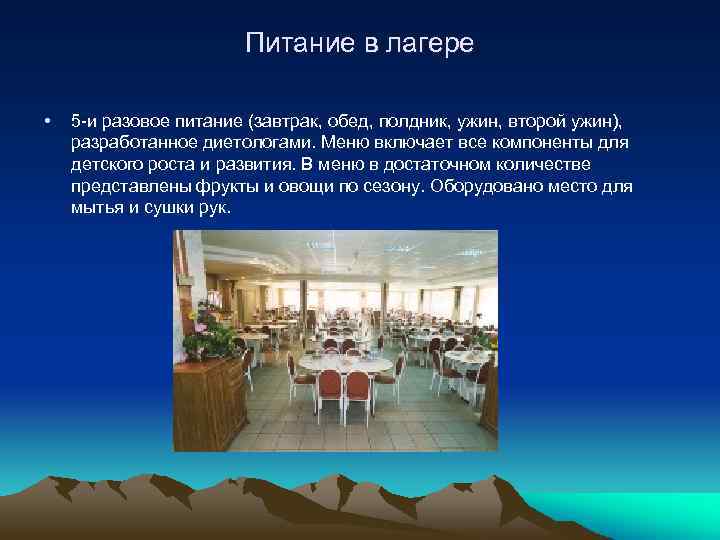 Питание в лагере

• 5-и разовое питание (завтрак, обед, полдник, ужин, второй ужин), разработанное диетологами. Меню включает все компоненты для детского роста и развития. В меню в достаточном количестве представлены фрукты и овощи по сезону. Оборудовано место для мытья и сушки рук.